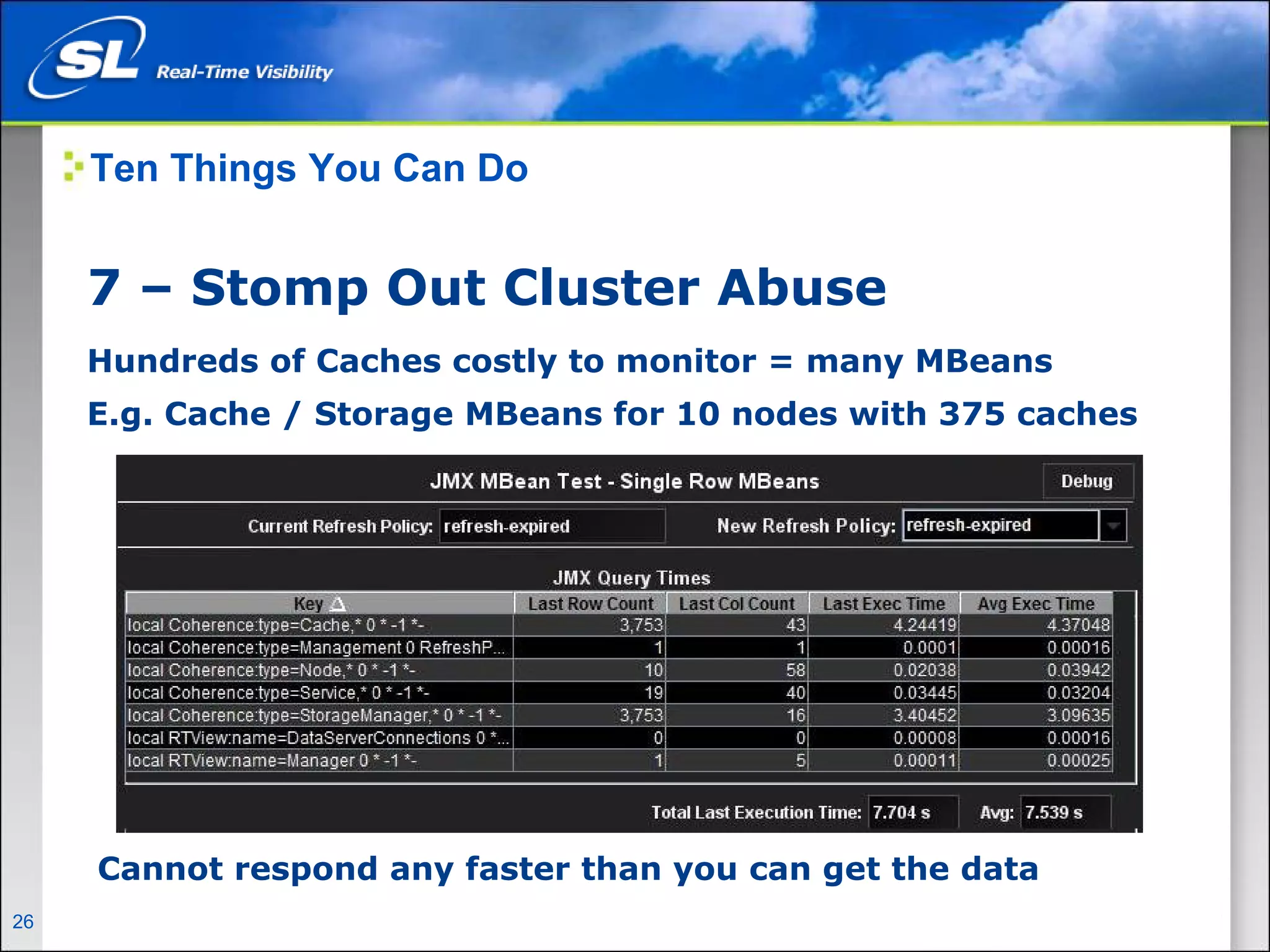 SL Real-Time Visibility

Ten Things You Can Do

7 – Stomp Out Cluster Abuse

Hundreds of Caches costly to monitor = many MBeans

E.g. Cache / Storage MBeans for 10 nodes with 375 caches

JMX MBean Test - Single Row MBeans

Debug

Current Refresh Policy: refresh-expired

New Refresh Policy: refresh-expired

JMX Query Times

| Key | Last Row Count | Last Col Count | Last Exec Time | Avg Exec Time |
|---|---|---|---|---|
| local Coherence:type=Cache,* 0 * -1 *- | 3,753 | 43 | 4.24419 | 4.37048 |
| local Coherence:type=Management 0 RefreshP... | 1 | 1 | 0.0001 | 0.00016 |
| local Coherence:type=Node,* 0 * -1 *- | 10 | 58 | 0.02038 | 0.03942 |
| local Coherence:type=Service,* 0 * -1 *- | 19 | 40 | 0.03445 | 0.03204 |
| local Coherence:type=StorageManager,* 0 * -1 *- | 3,753 | 16 | 3.40452 | 3.09635 |
| local RTView:name=DataServerConnections 0 *... | 0 | 0 | 0.00008 | 0.00016 |
| local RTView:name=Manager 0 * -1 *- | 1 | 5 | 0.00011 | 0.00025 |

Total Last Execution Time: 7.704 s Avg: 7.539 s

Cannot respond any faster than you can get the data

26